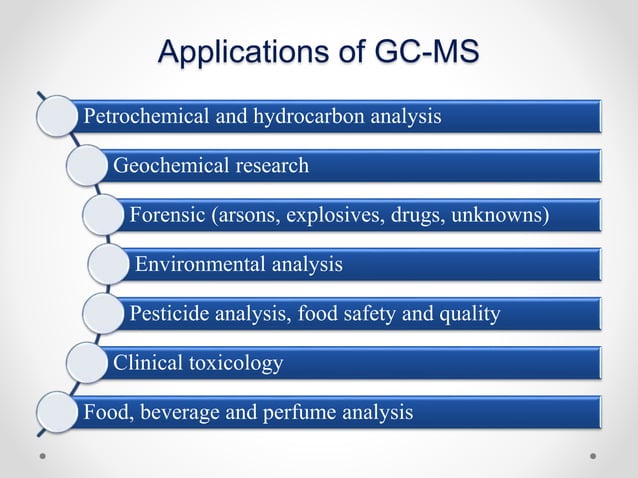 Applications of GC-MS

Petrochemical and hydrocarbon analysis

Geochemical research

Forensic (arsons, explosives, drugs, unknowns)

Environmental analysis

Pesticide analysis, food safety and quality

Clinical toxicology

Food, beverage and perfume analysis